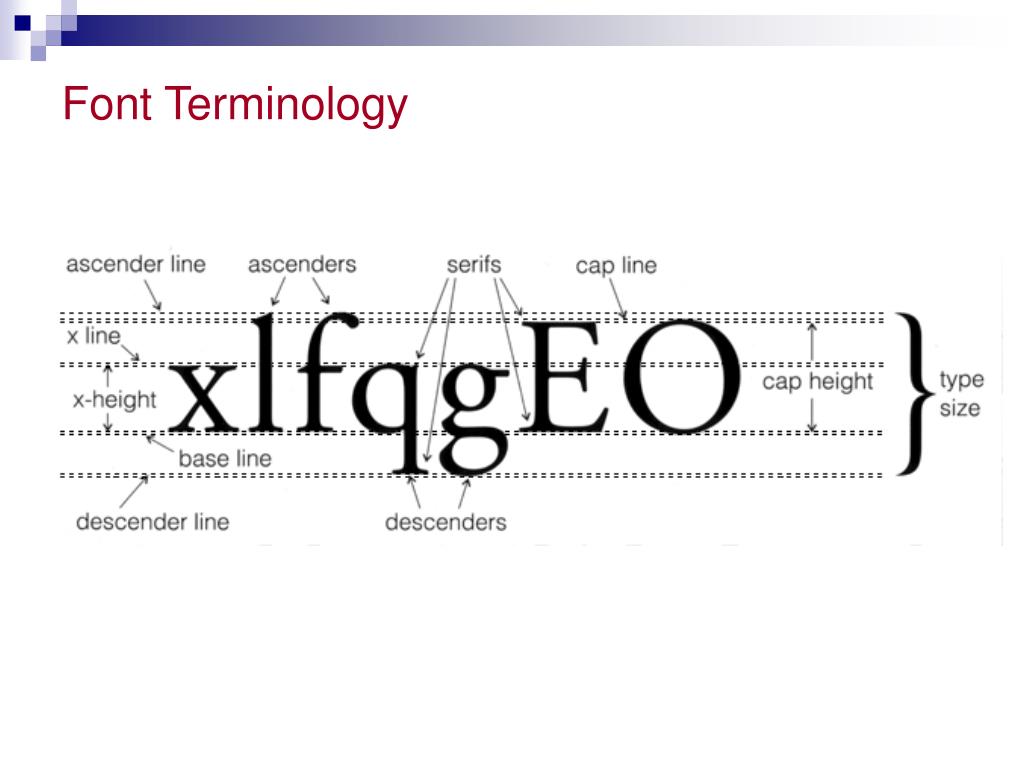 Font Terminology

ascender line
ascenders
serifs
cap line
x line
x-height
xlfqgEO
cap height
type size
base line
descender line
descenders